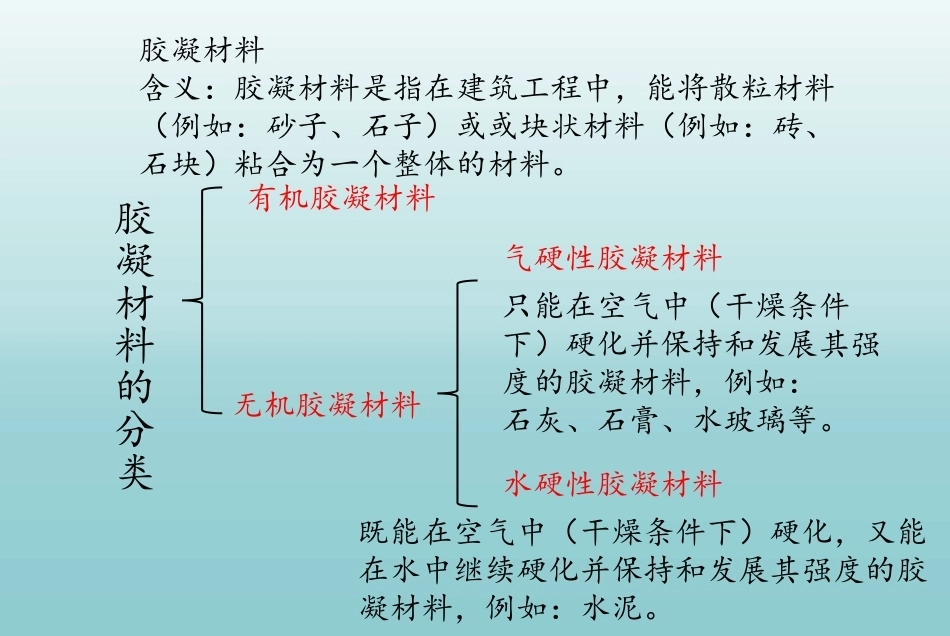 胶凝材料

含义：胶凝材料是指在建筑工程中，能将散粒材料（例如：砂子、石子）或或块状材料（例如：砖、石块）粘合为一个整体的材料。

胶凝材料的分类

有机胶凝材料

无机胶凝材料

气硬性胶凝材料

只能在空气中（干燥条件下）硬化并保持和发展其强度的胶凝材料，例如：石灰、石膏、水玻璃等。

水硬性胶凝材料

既能在空气中（干燥条件下）硬化，又能在水中继续硬化并保持和发展其强度的胶凝材料，例如：水泥。